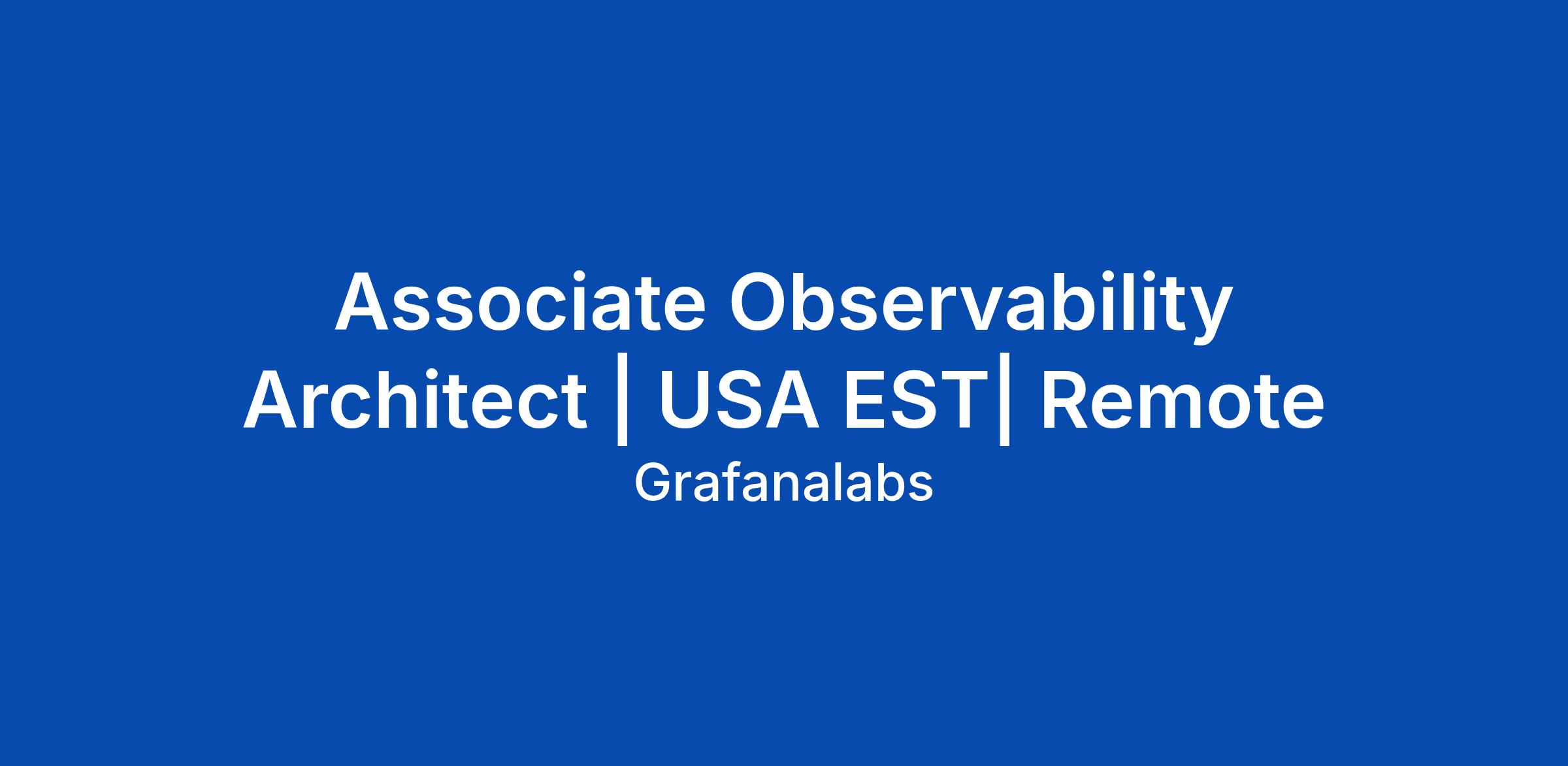 Associate Observability Architect | USA EST| Remote

Grafanalabs